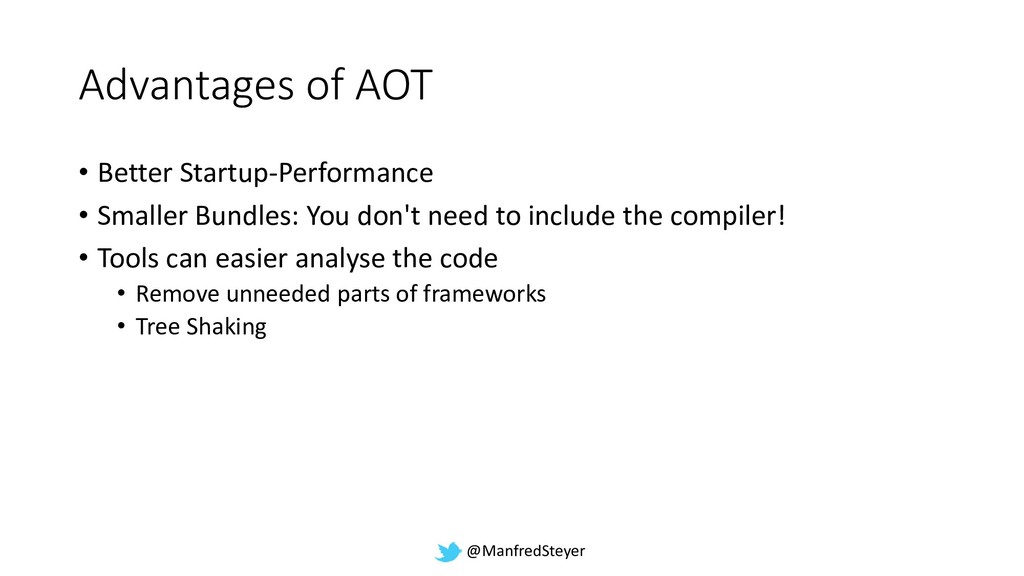 Advantages of AOT

• Better Startup-Performance
• Smaller Bundles: You don't need to include the compiler!
• Tools can easier analyse the code
  • Remove unneeded parts of frameworks
  • Tree Shaking

@ManfredSteyer